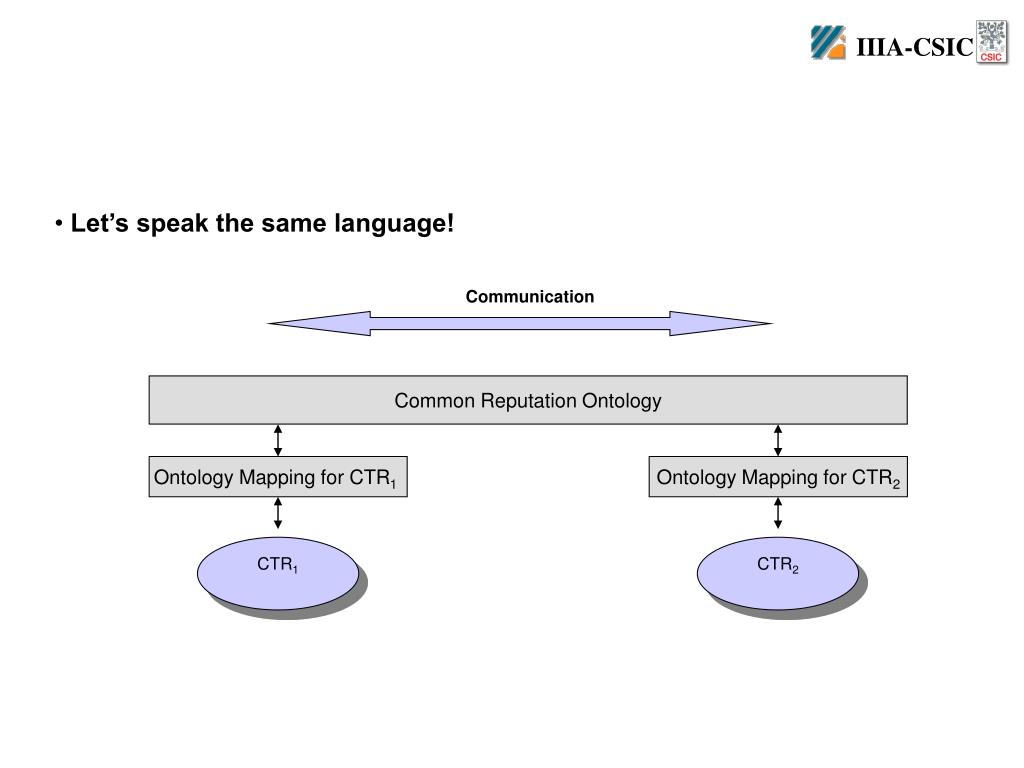 IIIA-CSIC CSIC

• Let's speak the same language!

Communication

Common Reputation Ontology

Ontology Mapping for $CTR_1$

Ontology Mapping for $CTR_2$

$CTR_1$

$CTR_2$